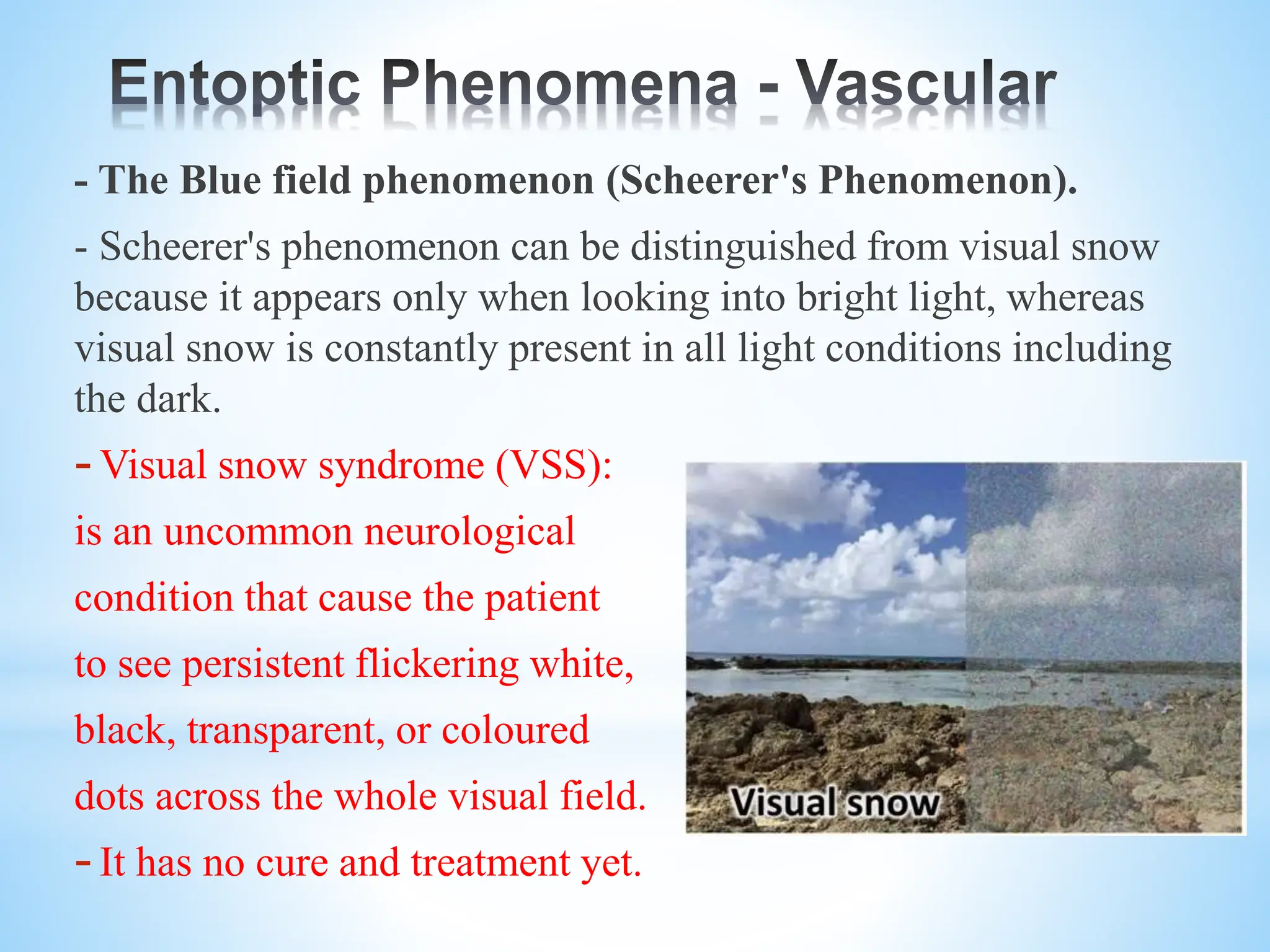 Entoptic Phenomena - Vascular

- The Blue field phenomenon (Scheerer's Phenomenon).

- Scheerer's phenomenon can be distinguished from visual snow because it appears only when looking into bright light, whereas visual snow is constantly present in all light conditions including the dark.

- Visual snow syndrome (VSS): is an uncommon neurological condition that cause the patient to see persistent flickering white, black, transparent, or coloured dots across the whole visual field.

- It has no cure and treatment yet.

Visual snow